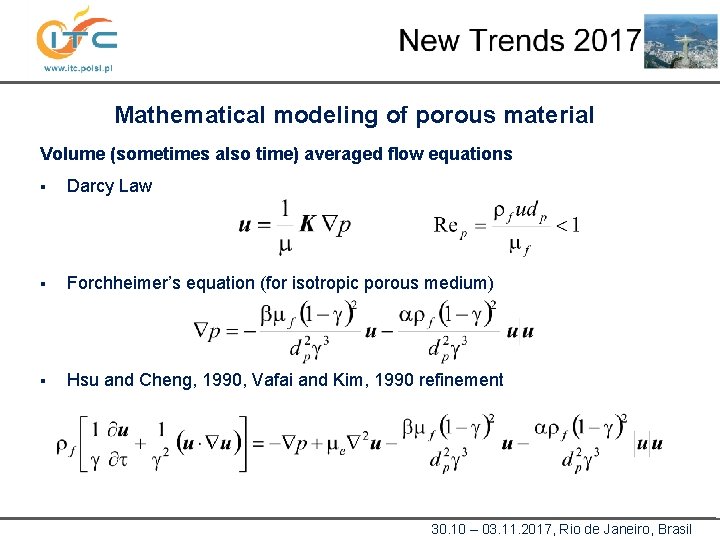 ITC
www.itc.polsl.pl

New Trends 2017

Mathematical modeling of porous material

Volume (sometimes also time) averaged flow equations

▪ Darcy Law

$\boldsymbol{u} = \frac{1}{\mu} \boldsymbol{K} \nabla p$ $\mathrm{Re}_p = \frac{\rho_f u d_p}{\mu_f} < 1$

▪ Forchheimer's equation (for isotropic porous medium)

$\nabla p = -\frac{\beta \mu_f (1-\gamma)^2}{d_p^2 \gamma^3} \boldsymbol{u} - \frac{\alpha \rho_f (1-\gamma)^2}{d_p^2 \gamma^3} |\boldsymbol{u}| \boldsymbol{u}$

▪ Hsu and Cheng, 1990, Vafai and Kim, 1990 refinement

$\rho_f \left[ \frac{1}{\gamma} \frac{\partial \boldsymbol{u}}{\partial \tau} + \frac{1}{\gamma^2} (\boldsymbol{u} \cdot \nabla \boldsymbol{u}) \right] = -\nabla p + \mu_e \nabla^2 \boldsymbol{u} - \frac{\beta \mu_f (1-\gamma)^2}{d_p^2 \gamma^3} \boldsymbol{u} - \frac{\alpha \rho_f (1-\gamma)^2}{d_p^2 \gamma^3} |\boldsymbol{u}| \boldsymbol{u}$

30.10 – 03.11.2017, Rio de Janeiro, Brasil